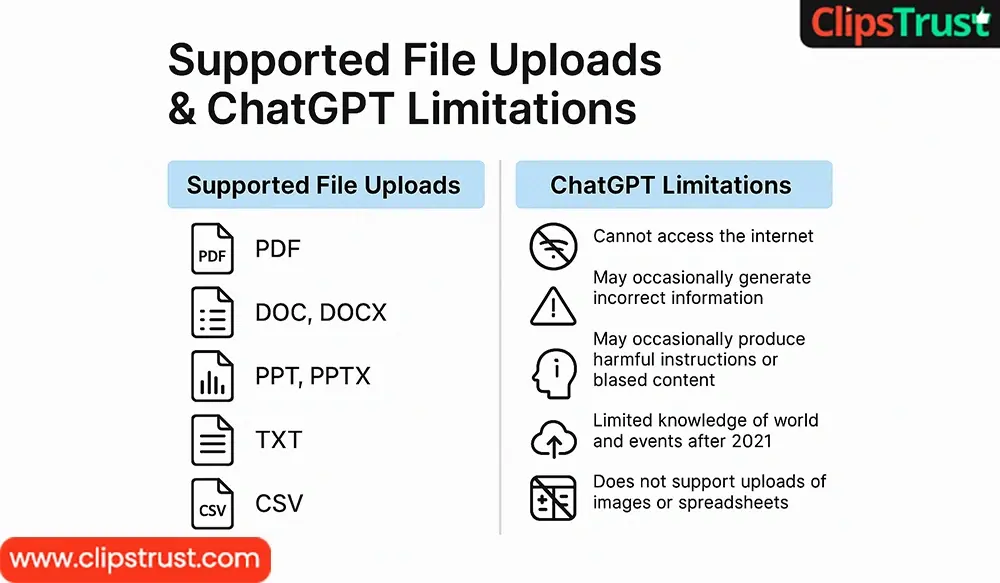 ClipsTrust

Supported File Uploads & ChatGPT Limitations

Supported File Uploads

PDF PDF

DOC, DOCX

PPT, PPTX

TXT

CSV CSV

ChatGPT Limitations

Cannot access the internet

May occasionally generate incorrect information

May occasionally produce harmful instructions or biased content

Limited knowledge of world and events after 2021

Does not support uploads of images or spreadsheets

www.clipstrust.com